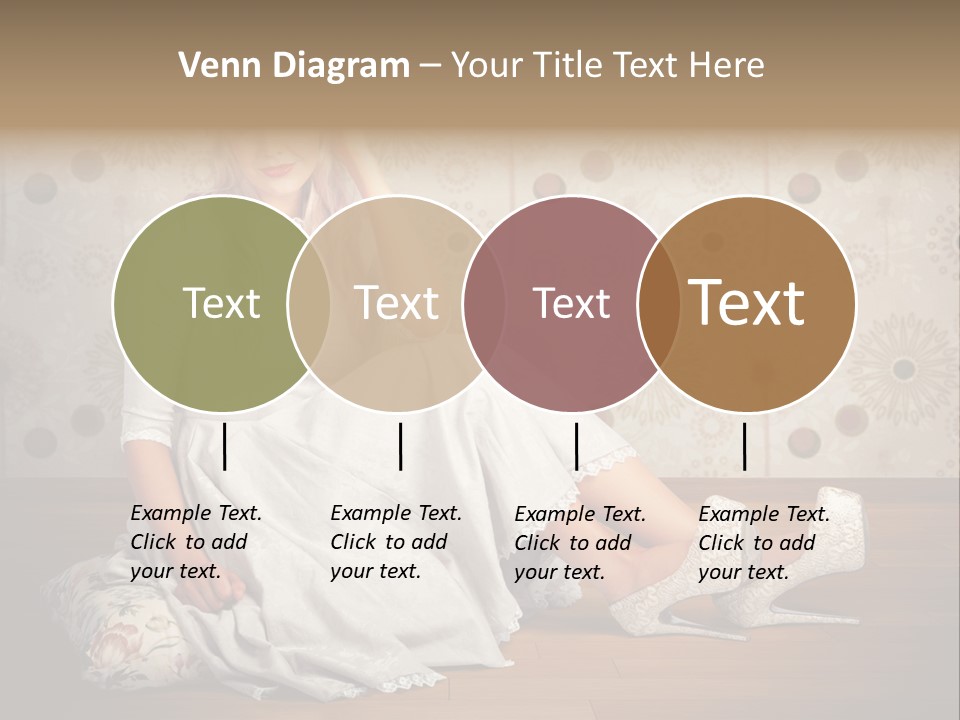 Venn Diagram – Your Title Text Here

Text

Text

Text

Text

Example Text. Click to add your text.

Example Text. Click to add your text.

Example Text. Click to add your text.

Example Text. Click to add your text.